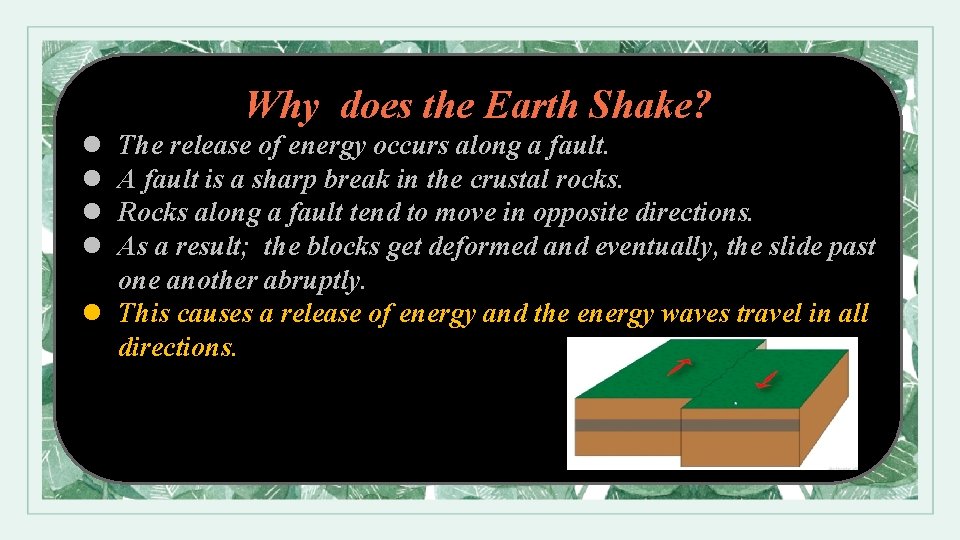 Why  does the Earth Shake?

- The release of energy occurs along a fault.
- A fault is a sharp break in the crustal rocks.
- Rocks along a fault tend to move in opposite directions.
- As a result;  the blocks get deformed and eventually, the slide past one another abruptly.
- This causes a release of energy and the energy waves travel in all directions.